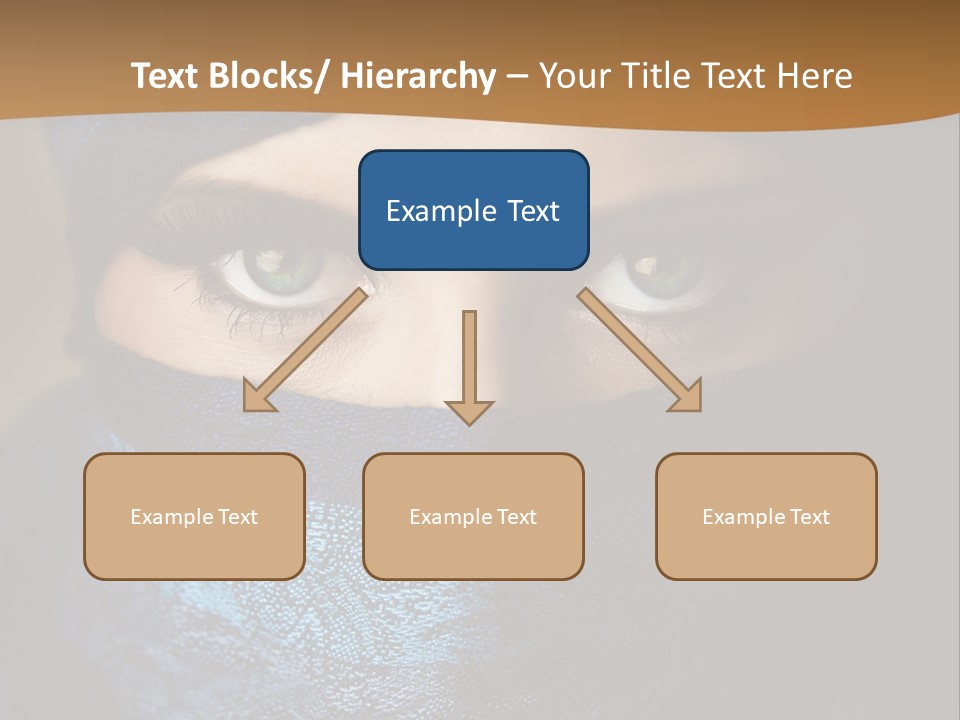 Text Blocks/ Hierarchy – Your Title Text Here

Example Text

Example Text

Example Text

Example Text